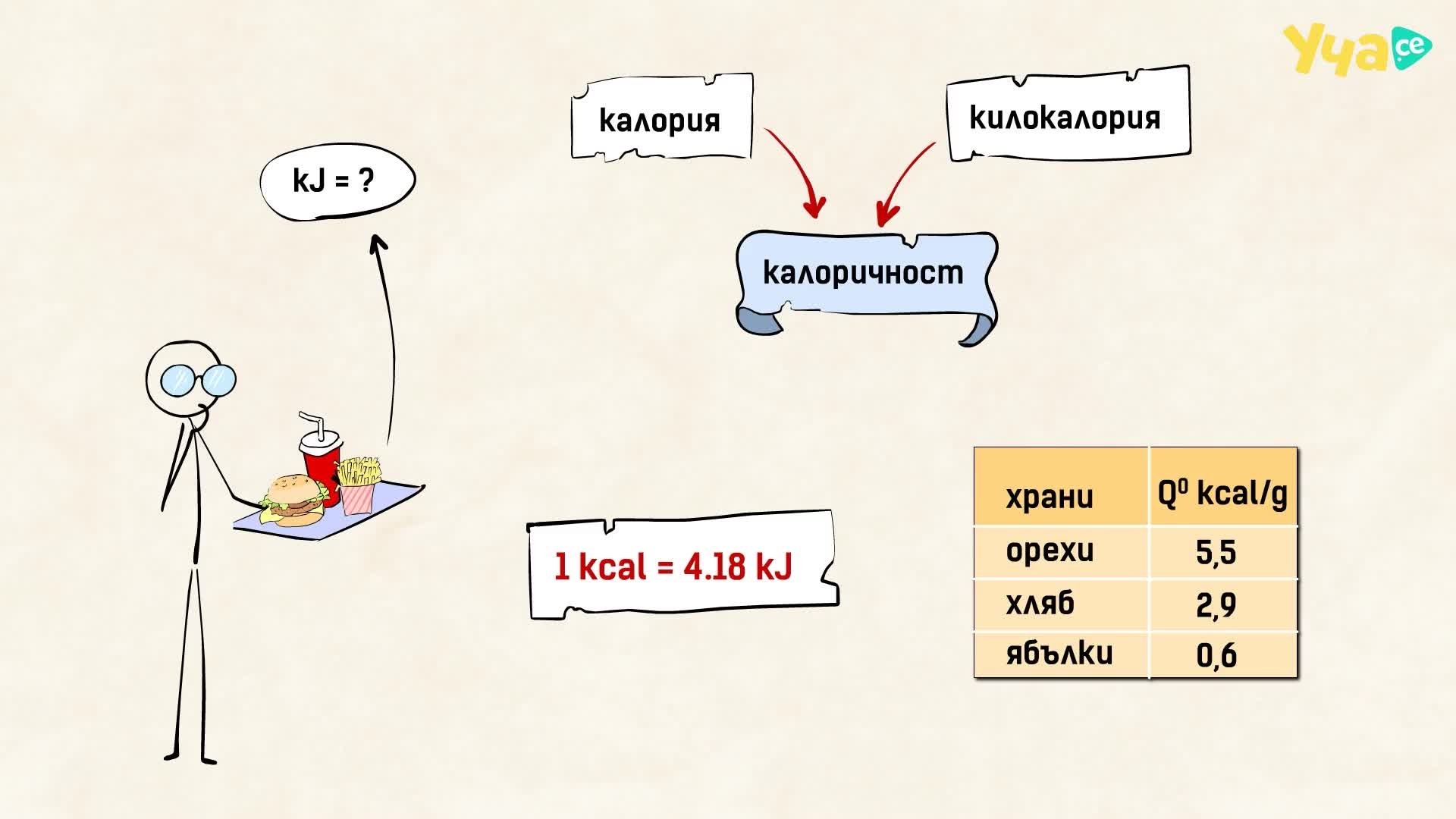 Уча.се

калория

килокалория

kJ = ?

калоричност

1 kcal = 4.18 kJ

| храни | $Q^0$ kcal/g |
|---|---|
| орехи | 5,5 |
| хляб | 2,9 |
| ябълки | 0,6 |